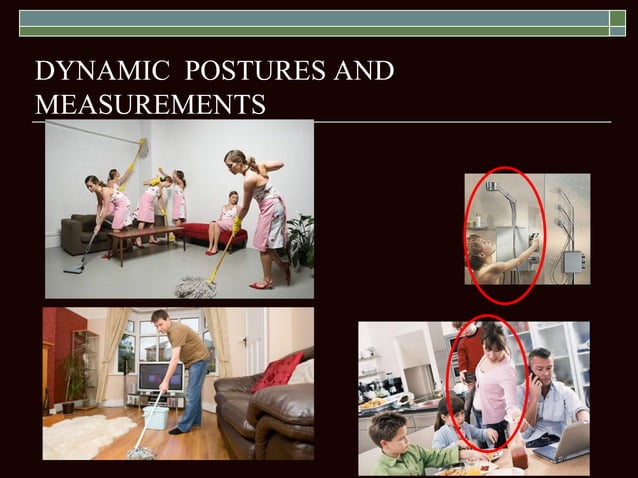 DYNAMIC POSTURES AND MEASUREMENTS